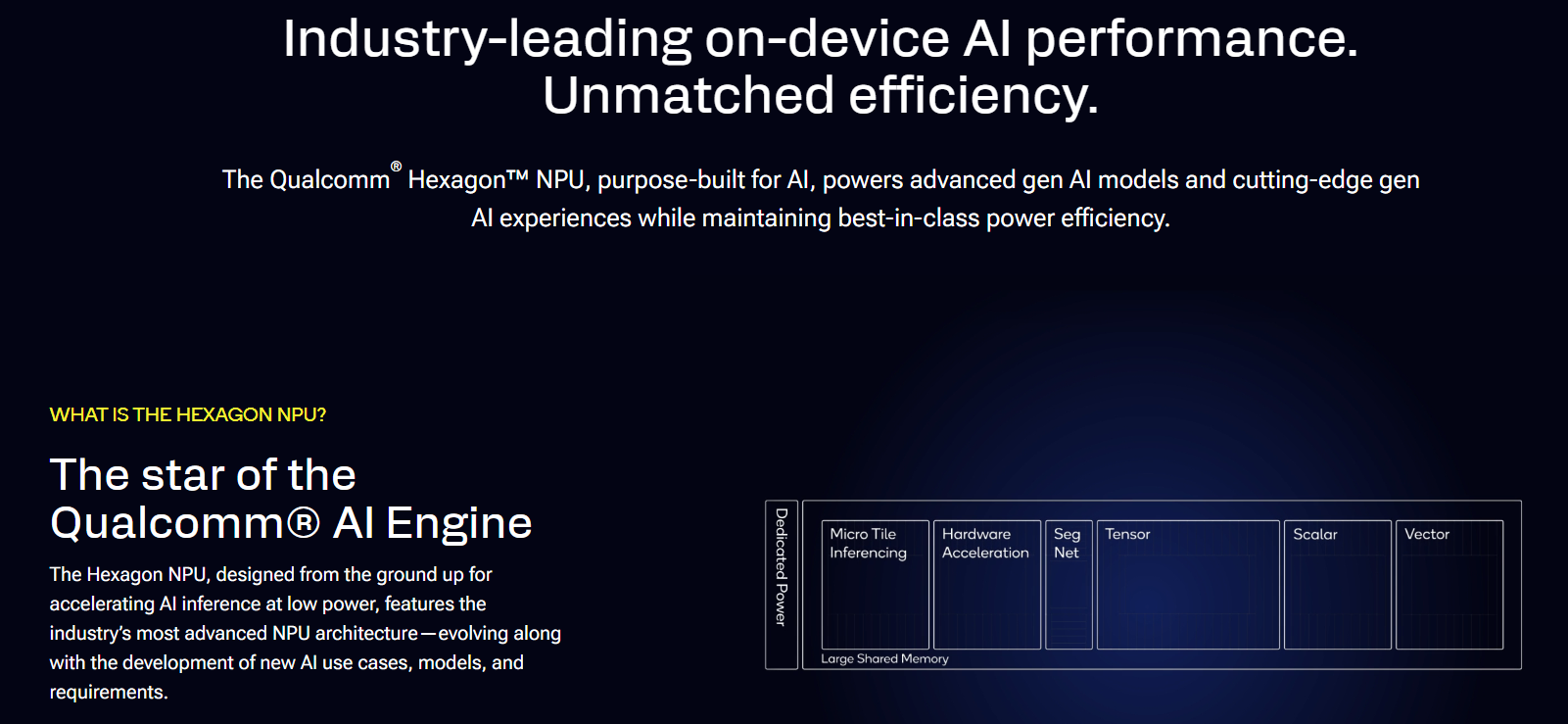 Industry-leading on-device AI performance. Unmatched efficiency.

The Qualcomm® Hexagon™ NPU, purpose-built for AI, powers advanced gen AI models and cutting-edge gen AI experiences while maintaining best-in-class power efficiency.

WHAT IS THE HEXAGON NPU?

The star of the Qualcomm® AI Engine

The Hexagon NPU, designed from the ground up for accelerating AI inference at low power, features the industry's most advanced NPU architecture—evolving along with the development of new AI use cases, models, and requirements.

Dedicated Power

Micro Tile Inferencing

Hardware Acceleration

Seg Net

Tensor

Scalar

Vector

Large Shared Memory